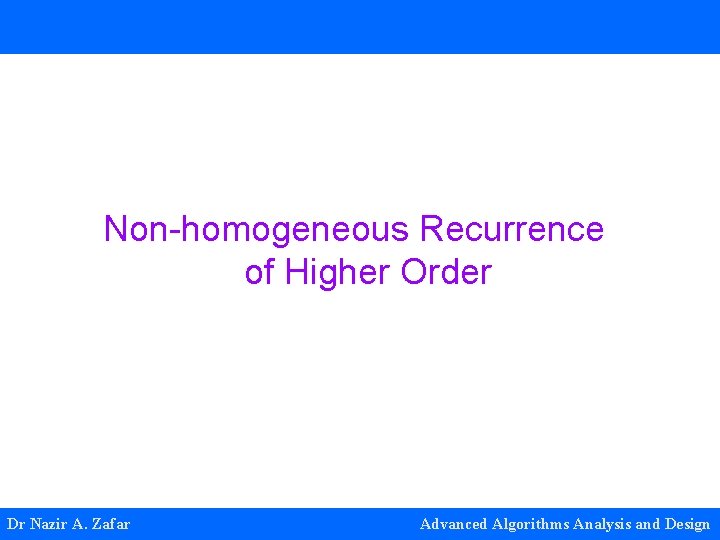 Non-homogeneous Recurrence of Higher Order

Dr Nazir A. Zafar

Advanced Algorithms Analysis and Design